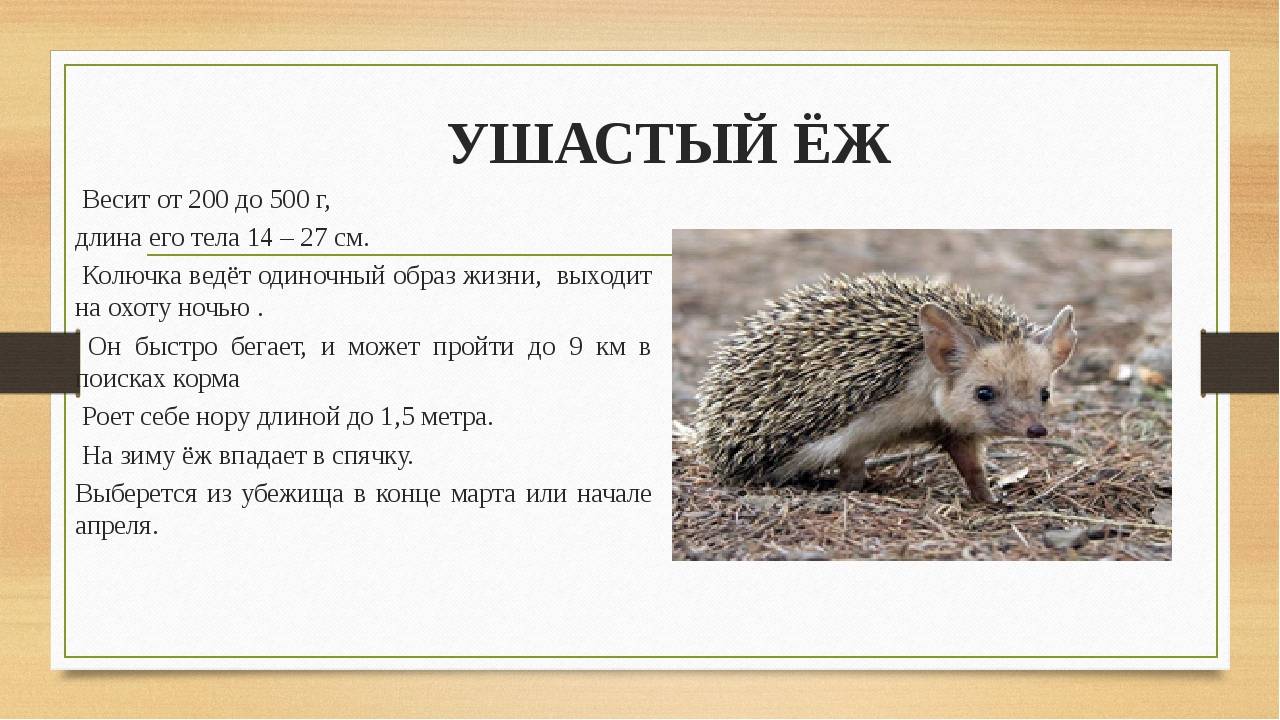 УШАСТЫЙ ЁЖ

Весит от 200 до 500 г,
длина его тела 14 – 27 см.

Колючка ведёт одиночный образ жизни, выходит на охоту ночью .

Он быстро бегает, и может пройти до 9 км в поисках корма

Роет себе нору длиной до 1,5 метра.

На зиму ёж впадает в спячку.

Выберется из убежища в конце марта или начале апреля.